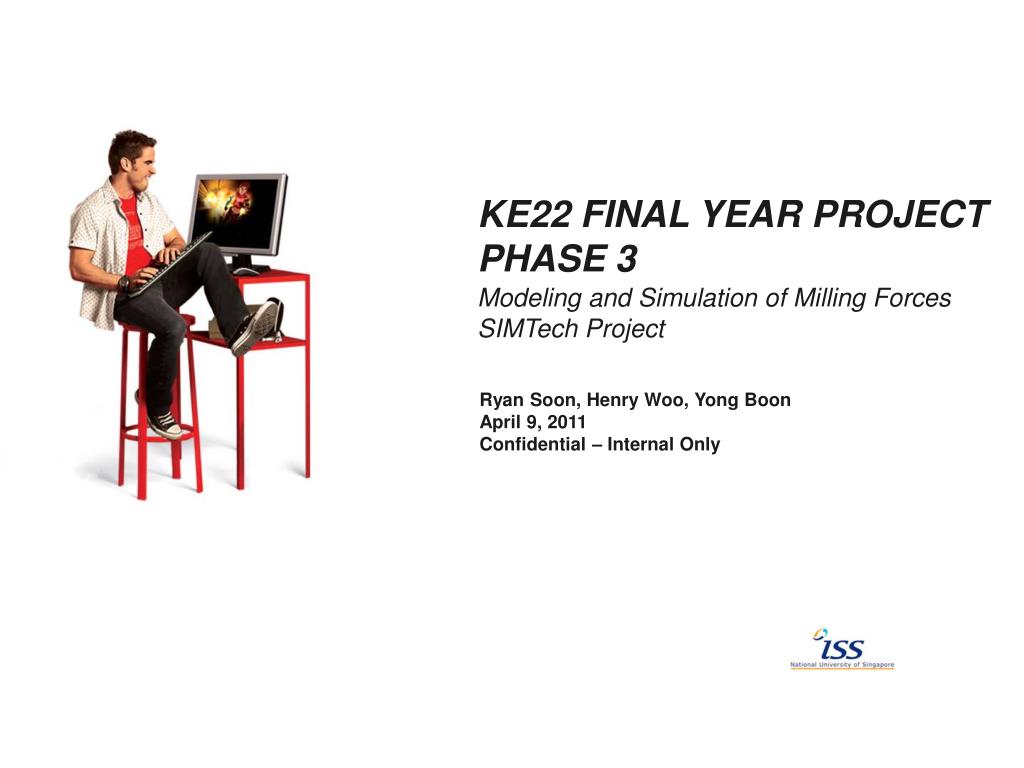 KE22 FINAL YEAR PROJECT PHASE 3

Modeling and Simulation of Milling Forces
SIMTech Project

Ryan Soon, Henry Woo, Yong Boon
April 9, 2011
Confidential – Internal Only

ISS
National University of Singapore